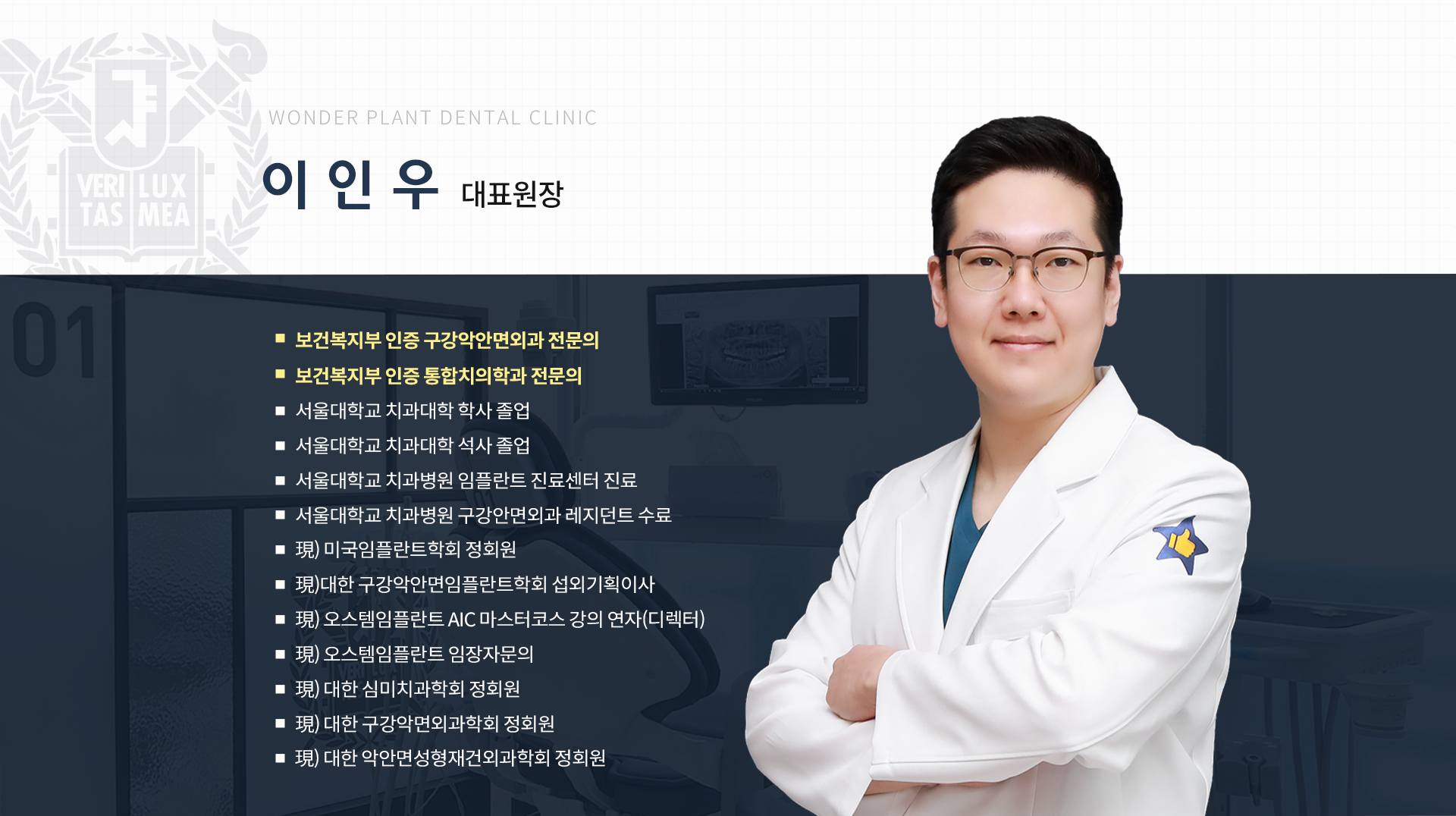 VERI LUX
TAS MEA

WONDER PLANT DENTAL CLINIC

이 인 우 대표원장

01

■ 보건복지부 인증 구강악안면외과 전문의
■ 보건복지부 인증 통합치의학과 전문의
■ 서울대학교 치과대학 학사 졸업
■ 서울대학교 치과대학 석사 졸업
■ 서울대학교 치과병원 임플란트 진료센터 진료
■ 서울대학교 치과병원 구강안면외과 레지던트 수료
■ 現) 미국임플란트학회 정회원
■ 現)대한 구강악안면임플란트학회 섭외기획이사
■ 現) 오스템임플란트 AIC 마스터코스 강의 연자(디렉터)
■ 現) 오스템임플란트 임장자문의
■ 現) 대한 심미치과학회 정회원
■ 現) 대한 구강악면외과학회 정회원
■ 現) 대한 악안면성형재건외과학회 정회원